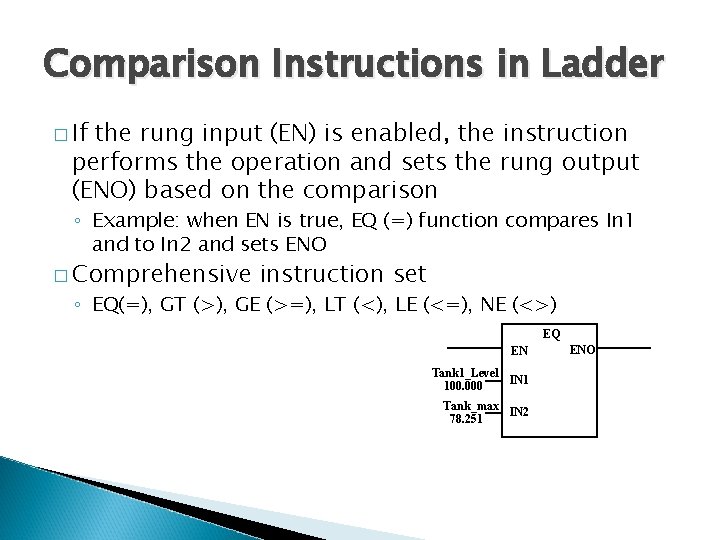 Comparison Instructions in Ladder

□ If the rung input (EN) is enabled, the instruction performs the operation and sets the rung output (ENO) based on the comparison

◦ Example: when EN is true, EQ (=) function compares In1 and to In2 and sets ENO

□ Comprehensive instruction set

◦ EQ(=), GT (>), GE (>=), LT (<), LE (<=), NE (<>)

EQ
EN
ENO
Tank1_Level
100.000
IN1
Tank_max
78.251
IN2